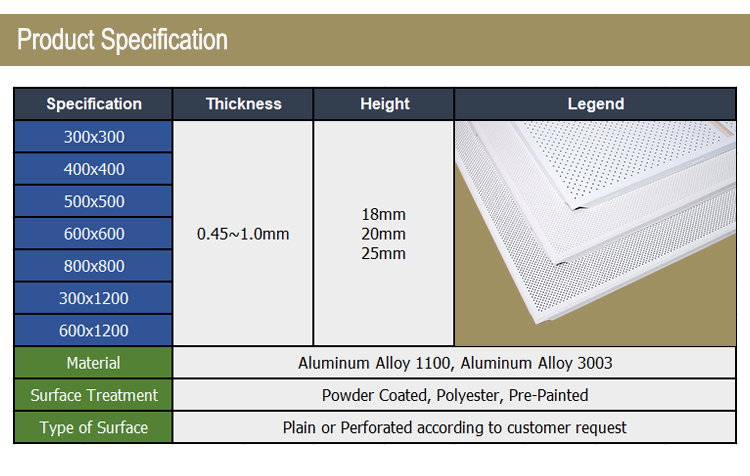 Product Specification

| Specification | Thickness | Height | Legend |
|---|---|---|---|
| 300x300 | 0.45~1.0mm | 18mm 20mm 25mm | |
| 400x400 | | | |
| 500x500 | | | |
| 600x600 | | | |
| 800x800 | | | |
| 300x1200 | | | |
| 600x1200 | | | |
| Material | Aluminum Alloy 1100, Aluminum Alloy 3003 | | |
| Surface Treatment | Powder Coated, Polyester, Pre-Painted | | |
| Type of Surface | Plain or Perforated according to customer request | | |